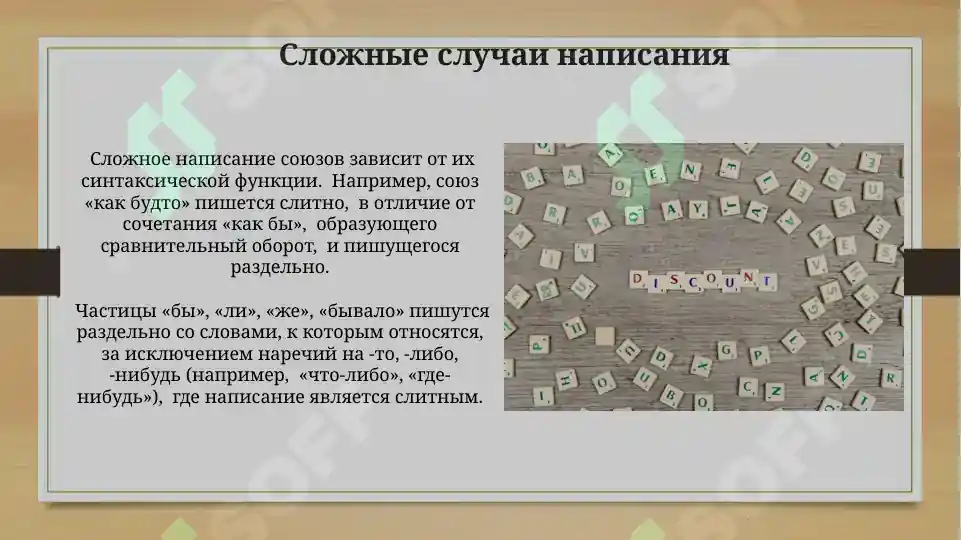 Сложные случаи написания

Сложное написание союзов зависит от их синтаксической функции. Например, союз «как будто» пишется слитно, в отличие от сочетания «как бы», образующего сравнительный оборот, и пишущегося раздельно.

Частицы «бы», «ли», «же», «бывало» пишутся раздельно со словами, к которым относятся, за исключением наречий на -то, -либо, -нибудь (например, «что-либо», «где-нибудь»), где написание является слитным.

DISCOUNT